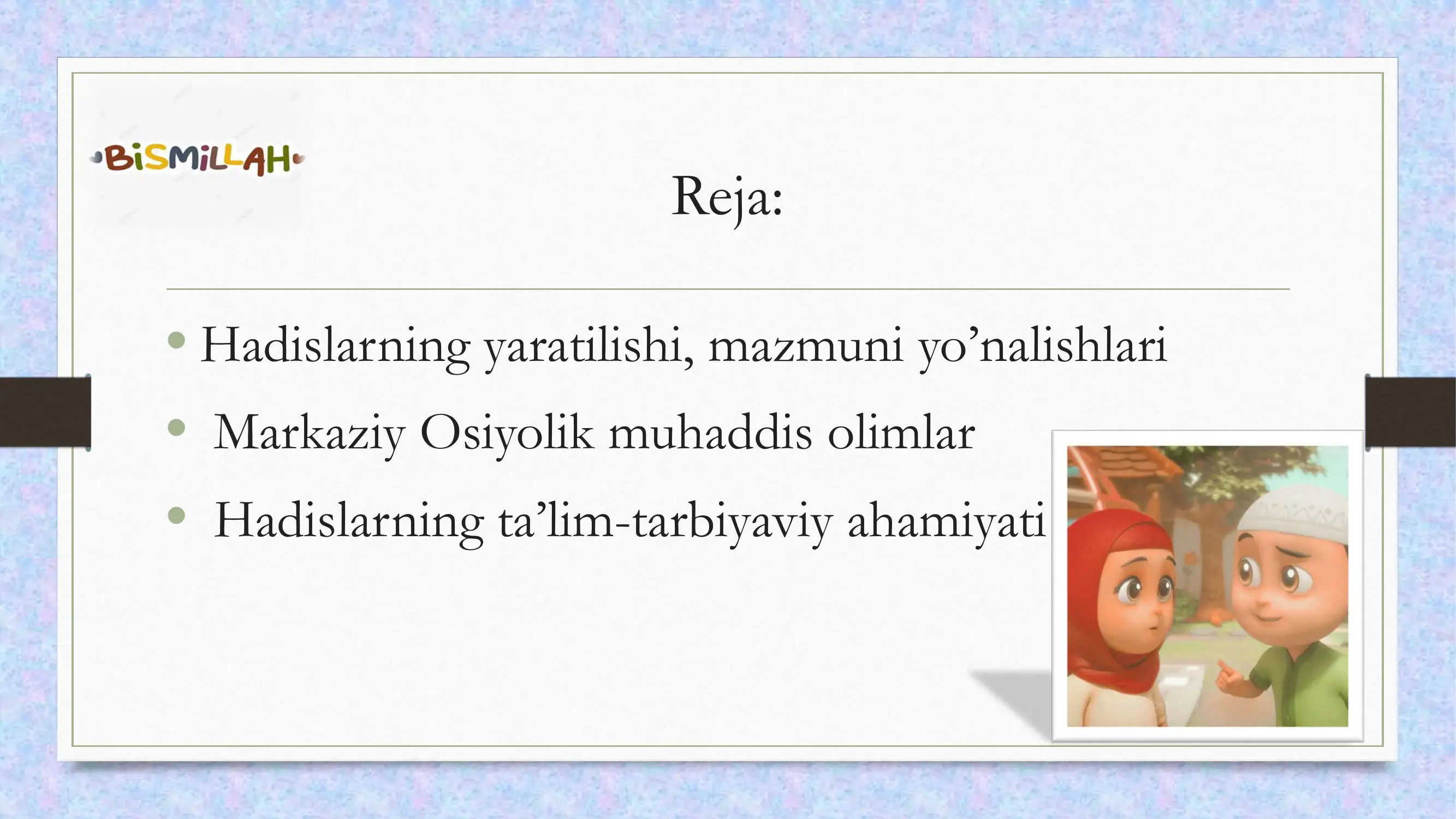 BiSMiLLAH

Reja:

• Hadislarning yaratilishi, mazmuni yo’nalishlari
• Markaziy Osiyolik muhaddis olimlar
• Hadislarning ta’lim-tarbiyaviy ahamiyati